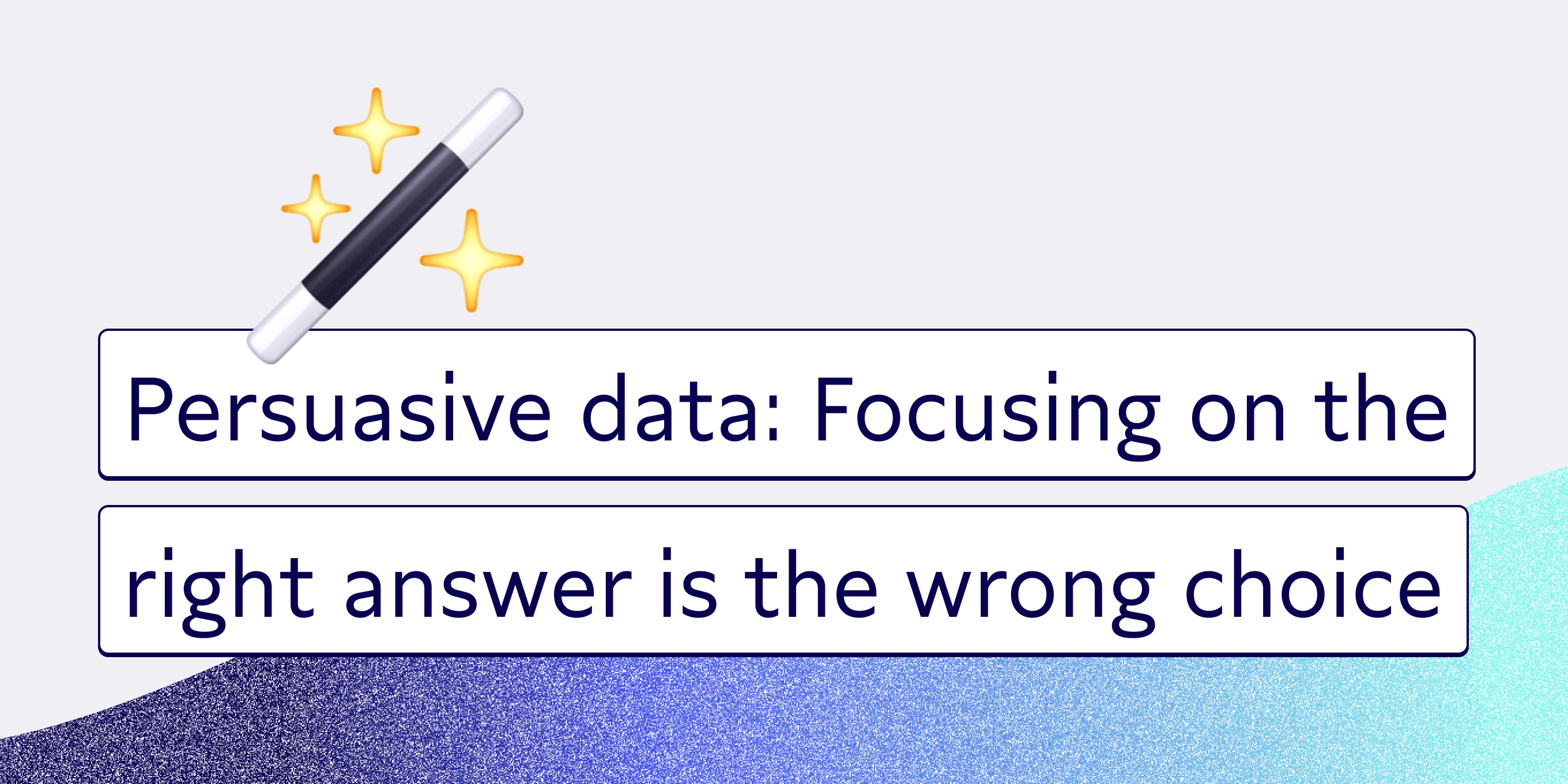 Persuasive data: Focusing on the right answer is the wrong choice